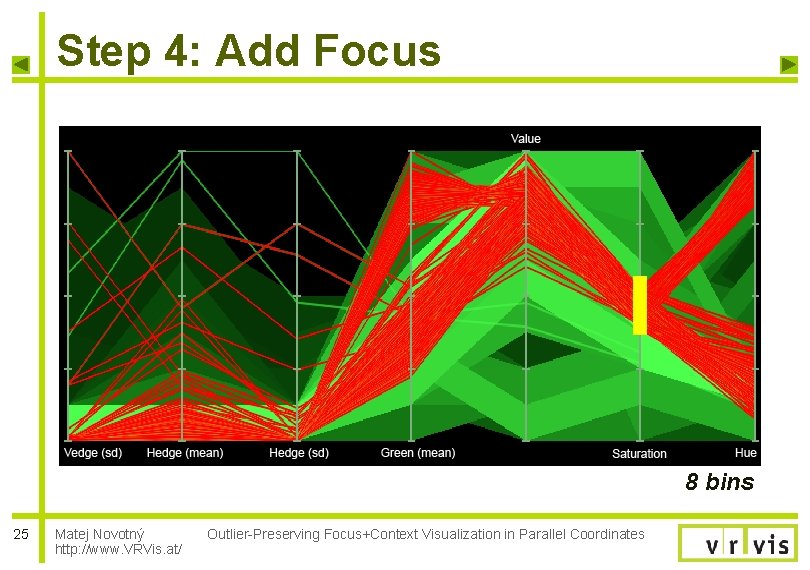 Step 4: Add Focus

Value

Vedge (sd) Hedge (mean) Hedge (sd) Green (mean) Saturation Hue

8 bins

25

Matej Novotný
http://www.VRVis.at/

Outlier-Preserving Focus+Context Visualization in Parallel Coordinates

vr vis